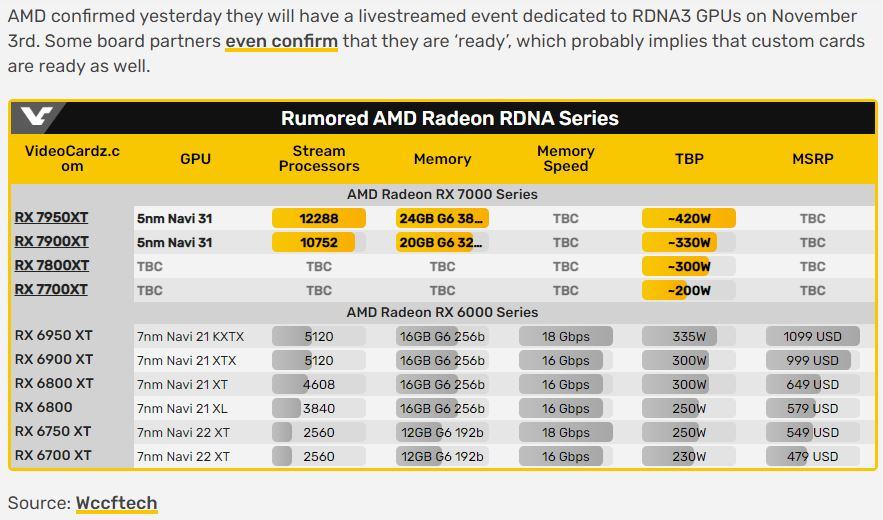 AMD confirmed yesterday they will have a livestreamed event dedicated to RDNA3 GPUs on November 3rd. Some board partners even confirm that they are 'ready', which probably implies that custom cards are ready as well.

Rumored AMD Radeon RDNA Series

| VideoCardz.com | GPU | Stream Processors | Memory | Memory Speed | TBP | MSRP |
|---|---|---|---|---|---|---|
| AMD Radeon RX 7000 Series | | | | | | |
| RX 7950XT | 5nm Navi 31 | 12288 | 24GB G6 38... | TBC | ~420W | TBC |
| RX 7900XT | 5nm Navi 31 | 10752 | 20GB G6 32... | TBC | ~330W | TBC |
| RX 7800XT | TBC | TBC | TBC | TBC | ~300W | TBC |
| RX 7700XT | TBC | TBC | TBC | TBC | ~200W | TBC |
| AMD Radeon RX 6000 Series | | | | | | |
| RX 6950 XT | 7nm Navi 21 KXTX | 5120 | 16GB G6 256b | 18 Gbps | 335W | 1099 USD |
| RX 6900 XT | 7nm Navi 21 XTX | 5120 | 16GB G6 256b | 16 Gbps | 300W | 999 USD |
| RX 6800 XT | 7nm Navi 21 XT | 4608 | 16GB G6 256b | 16 Gbps | 300W | 649 USD |
| RX 6800 | 7nm Navi 21 XL | 3840 | 16GB G6 256b | 16 Gbps | 250W | 579 USD |
| RX 6750 XT | 7nm Navi 22 XT | 2560 | 12GB G6 192b | 18 Gbps | 250W | 549 USD |
| RX 6700 XT | 7nm Navi 22 XT | 2560 | 12GB G6 192b | 16 Gbps | 230W | 479 USD |

Source: Wccftech